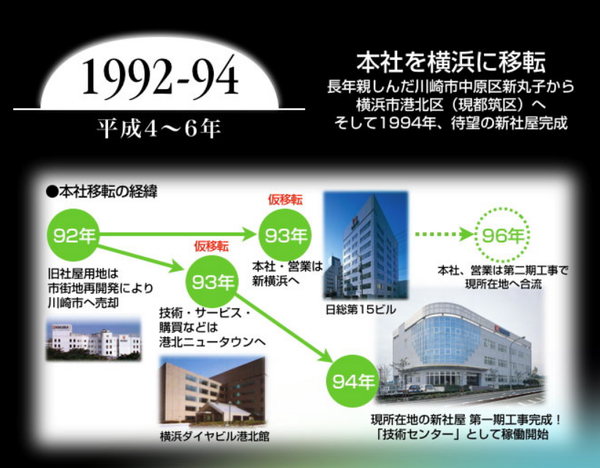 1992-94

平成4～6年

本社を横浜に移転

長年親しんだ川崎市中原区新丸子から
横浜市港北区（現都筑区）へ
そして1994年、待望の新社屋完成

●本社移転の経緯

92年

旧社屋用地は
市街地再開発により
川崎市へ売却

仮移転

93年

技術・サービス・
購買などは
港北ニュータウンへ

横浜ダイヤビル港北館

仮移転

93年

本社・営業は
新横浜へ

日総第15ビル

96年

本社、営業は第二期工事で
現所在地へ合流

94年

現所在地の新社屋 第一期工事完成！
「技術センター」として稼働開始